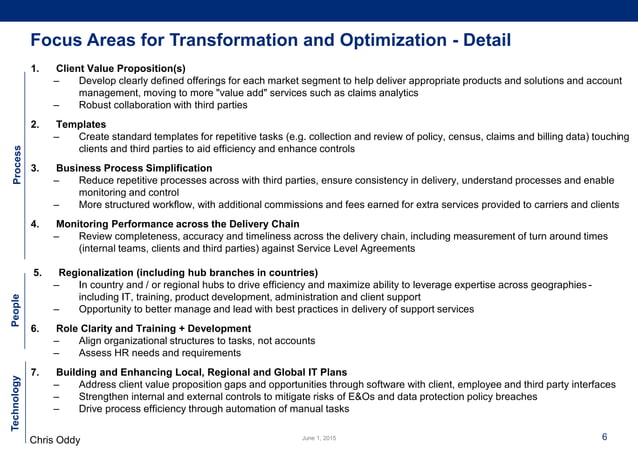 Focus Areas for Transformation and Optimization - Detail

Process

1. Client Value Proposition(s)
– Develop clearly defined offerings for each market segment to help deliver appropriate products and solutions and account management, moving to more "value add" services such as claims analytics
– Robust collaboration with third parties

2. Templates
– Create standard templates for repetitive tasks (e.g. collection and review of policy, census, claims and billing data) touching clients and third parties to aid efficiency and enhance controls

3. Business Process Simplification
– Reduce repetitive processes across with third parties, ensure consistency in delivery, understand processes and enable monitoring and control
– More structured workflow, with additional commissions and fees earned for extra services provided to carriers and clients

4. Monitoring Performance across the Delivery Chain
– Review completeness, accuracy and timeliness across the delivery chain, including measurement of turn around times (internal teams, clients and third parties) against Service Level Agreements

People

5. Regionalization (including hub branches in countries)
– In country and / or regional hubs to drive efficiency and maximize ability to leverage expertise across geographies - including IT, training, product development, administration and client support
– Opportunity to better manage and lead with best practices in delivery of support services

6. Role Clarity and Training + Development
– Align organizational structures to tasks, not accounts
– Assess HR needs and requirements

Technology

7. Building and Enhancing Local, Regional and Global IT Plans
– Address client value proposition gaps and opportunities through software with client, employee and third party interfaces
– Strengthen internal and external controls to mitigate risks of E&Os and data protection policy breaches
– Drive process efficiency through automation of manual tasks

Chris Oddy

June 1, 2015

6